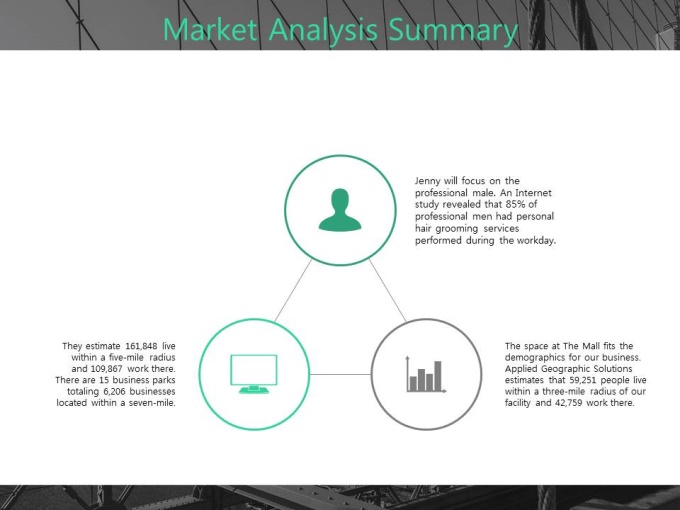 Market Analysis Summary

Jenny will focus on the professional male. An Internet study revealed that 85% of professional men had personal hair grooming services performed during the workday.

They estimate 161,848 live within a five-mile radius and 109,867 work there. There are 15 business parks totaling 6,206 businesses located within a seven-mile.

The space at The Mall fits the demographics for our business. Applied Geographic Solutions estimates that 59,251 people live within a three-mile radius of our facility and 42,759 work there.